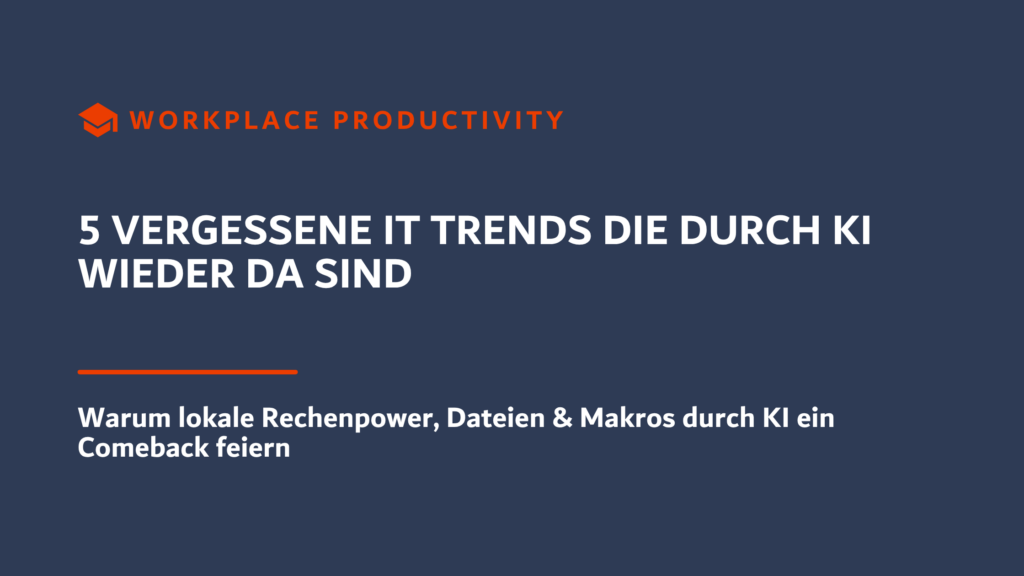 WORKPLACE PRODUCTIVITY

5 VERGESSENE IT TRENDS DIE DURCH KI WIEDER DA SIND

Warum lokale Rechenpower, Dateien & Makros durch KI ein Comeback feiern